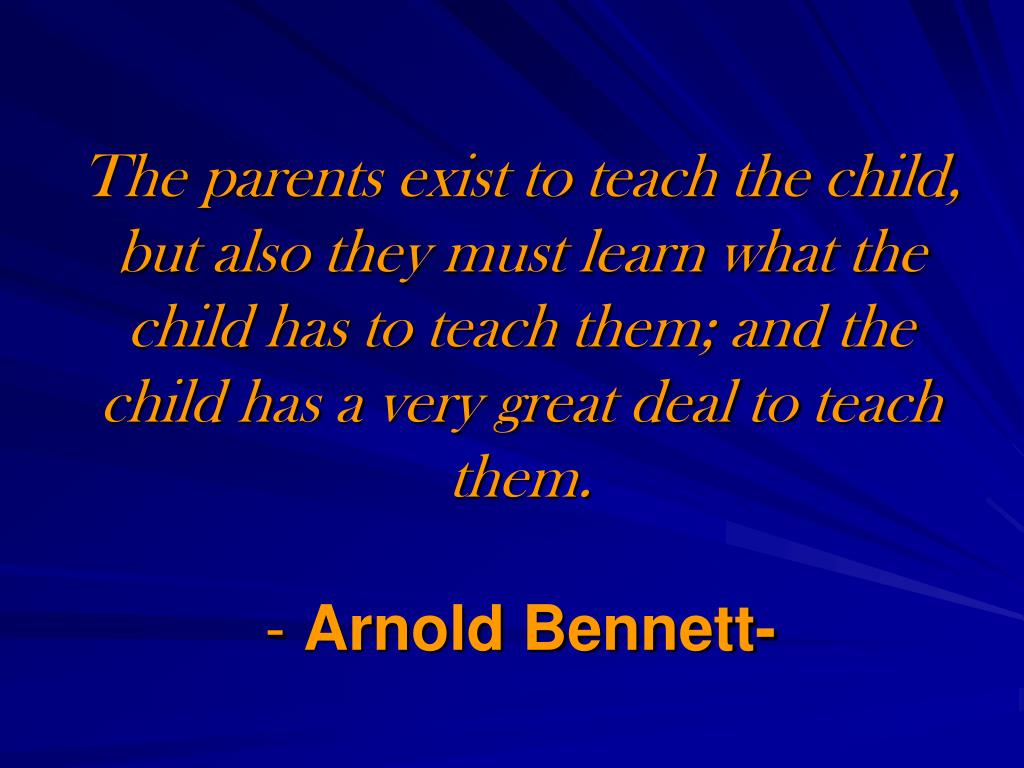 The parents exist to teach the child, but also they must learn what the child has to teach them; and the child has a very great deal to teach them.

- Arnold Bennett-